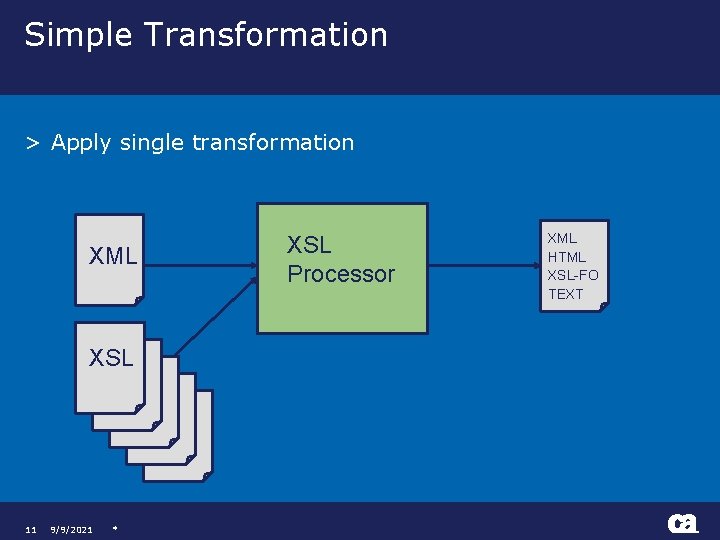 Simple Transformation

> Apply single transformation

XML

XSL

XSL Processor

XML
HTML
XSL-FO
TEXT

11 9/9/2021

ca